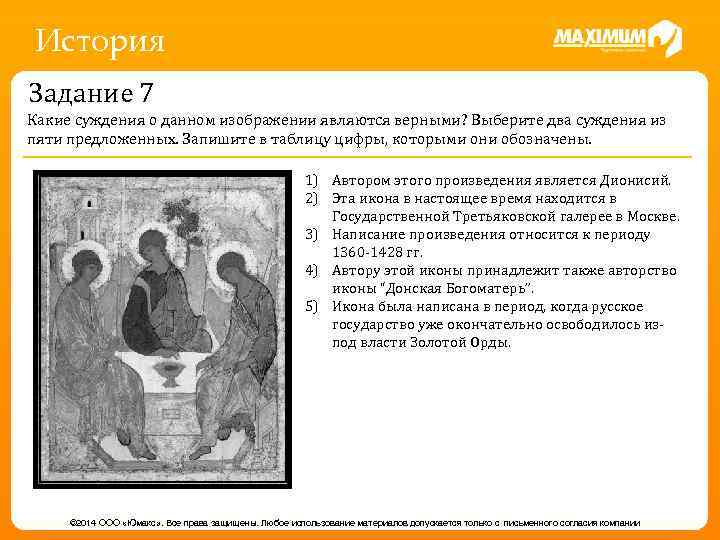 История

MAXIMUM

Задание 7

Какие суждения о данном изображении являются верными? Выберите два суждения из пяти предложенных. Запишите в таблицу цифры, которыми они обозначены.

1) Автором этого произведения является Дионисий.
2) Эта икона в настоящее время находится в Государственной Третьяковской галерее в Москве.
3) Написание произведения относится к периоду 1360-1428 гг.
4) Автору этой иконы принадлежит также авторство иконы "Донская Богоматерь".
5) Икона была написана в период, когда русское государство уже окончательно освободилось из-под власти Золотой Орды.

©2014 ООО «Юмакс». Все права защищены. Любое использование материалов допускается только с письменного согласия компании